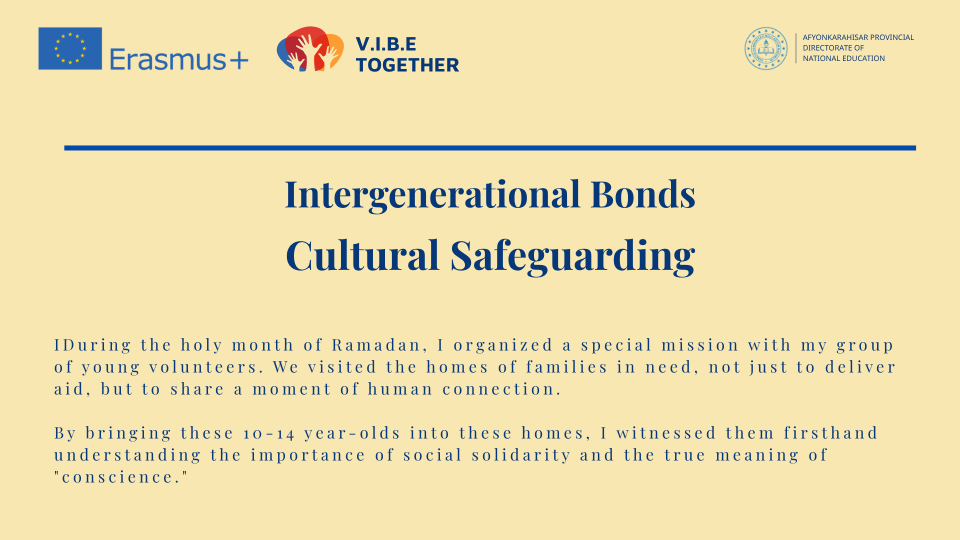 Erasmus+

V.I.B.E
TOGETHER

AFYONKARAHISAR PROVINCIAL DIRECTORATE OF NATIONAL EDUCATION

Intergenerational Bonds
Cultural Safeguarding

IDuring the holy month of Ramadan, I organized a special mission with my group of young volunteers. We visited the homes of families in need, not just to deliver aid, but to share a moment of human connection.

By bringing these 10-14 year-olds into these homes, I witnessed them firsthand understanding the importance of social solidarity and the true meaning of "conscience."